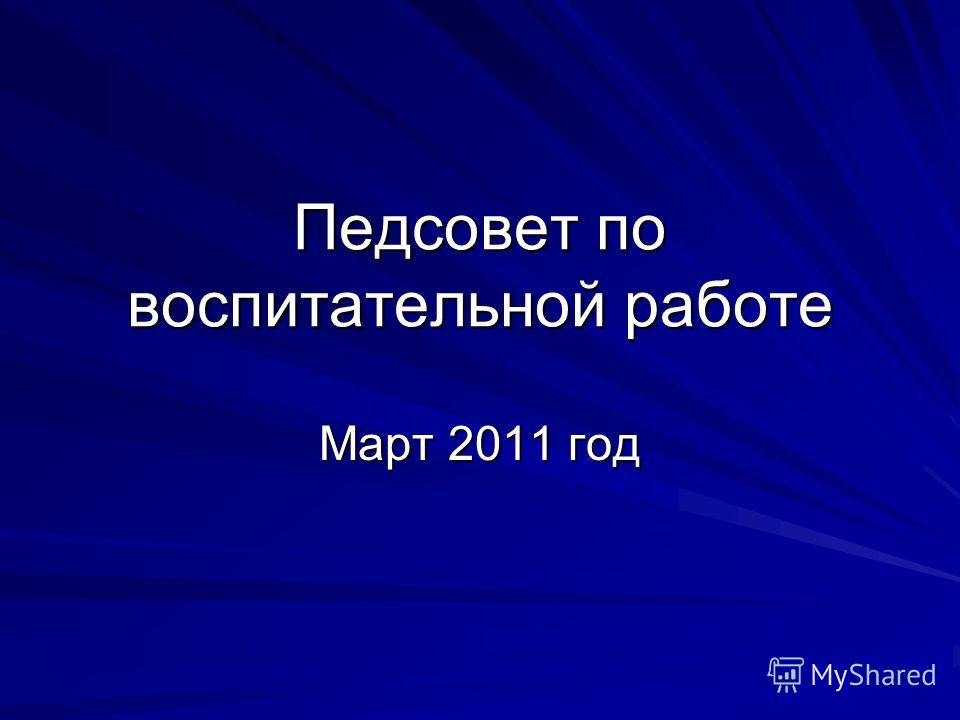 Педсовет по воспитательной работе

Март 2011 год

MyShared